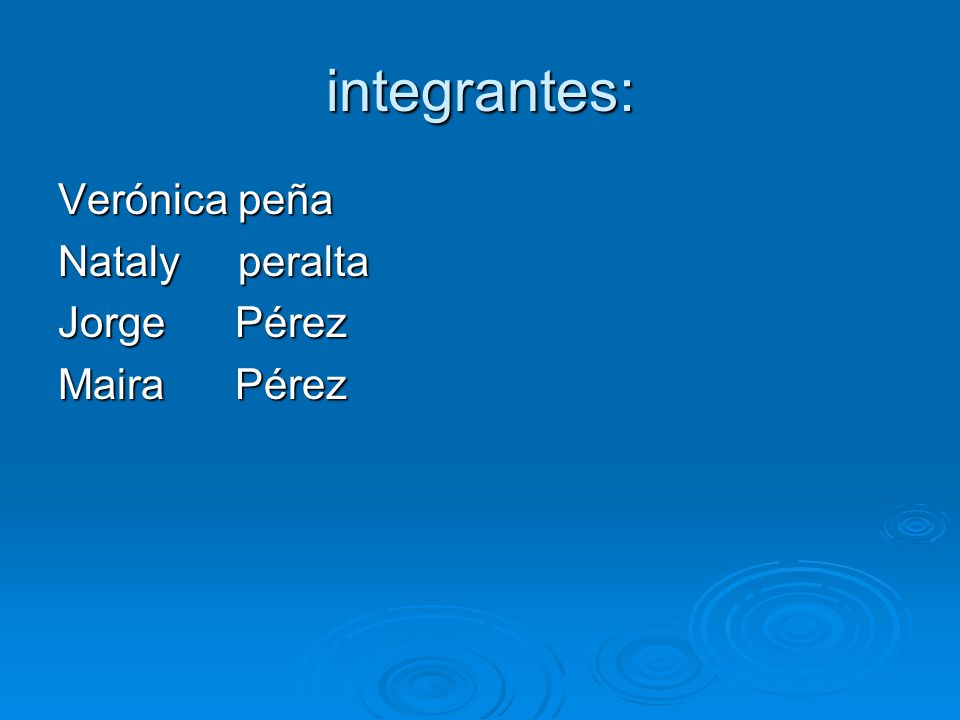 integrantes:

Verónica peña
Nataly peralta
Jorge Pérez
Maira Pérez